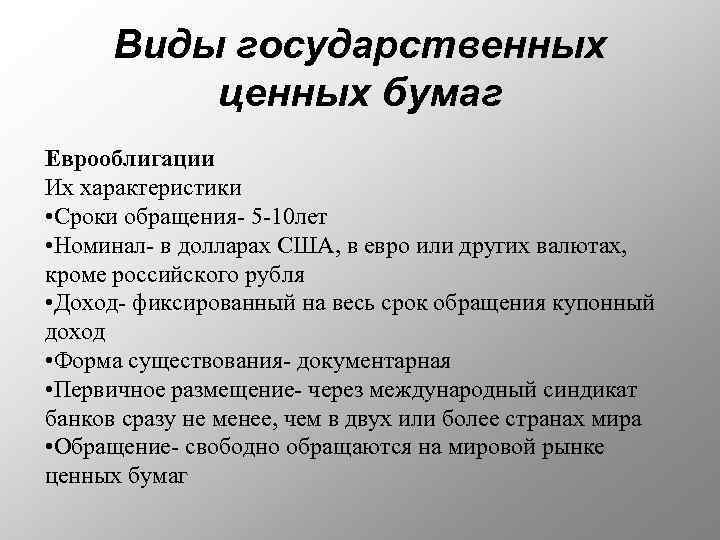 Виды государственных ценных бумаг

Еврооблигации
Их характеристики
•Сроки обращения- 5-10лет
•Номинал- в долларах США, в евро или других валютах, кроме российского рубля
•Доход- фиксированный на весь срок обращения купонный доход
•Форма существования- документарная
•Первичное размещение- через международный синдикат банков сразу не менее, чем в двух или более странах мира
•Обращение- свободно обращаются на мировой рынке ценных бумаг